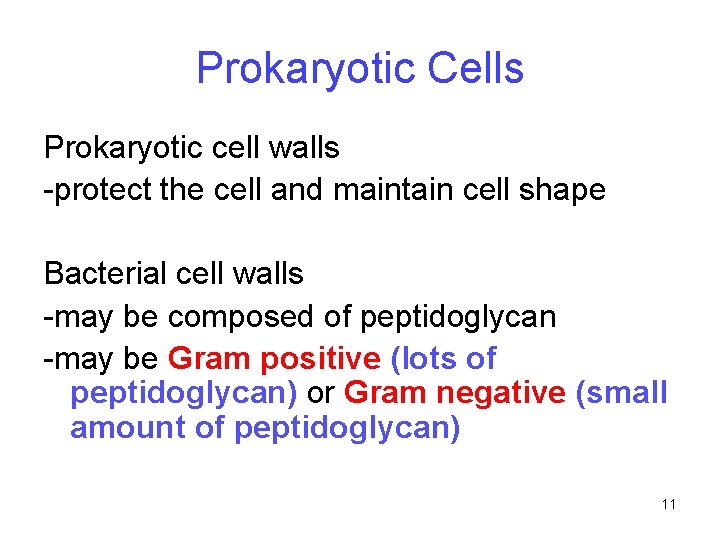 Prokaryotic Cells

Prokaryotic cell walls
-protect the cell and maintain cell shape

Bacterial cell walls
-may be composed of peptidoglycan
-may be Gram positive (lots of peptidoglycan) or Gram negative (small amount of peptidoglycan)

11